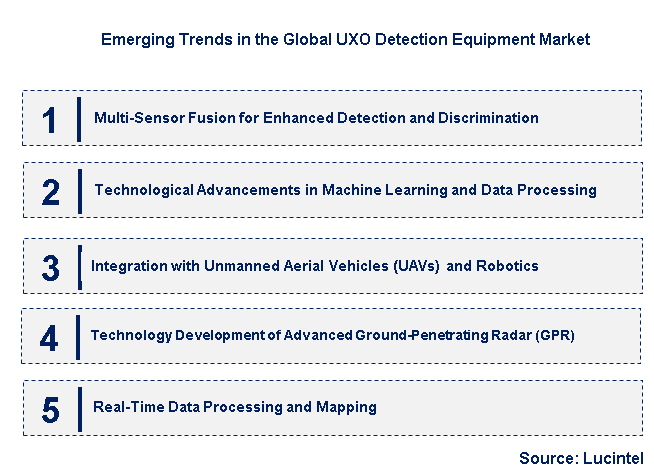 Emerging Trends in the Global UXO Detection Equipment Market

1 Multi-Sensor Fusion for Enhanced Detection and Discrimination

2 Technological Advancements in Machine Learning and Data Processing

3 Integration with Unmanned Aerial Vehicles (UAVs) and Robotics

4 Technology Development of Advanced Ground-Penetrating Radar (GPR)

5 Real-Time Data Processing and Mapping

Source: Lucintel